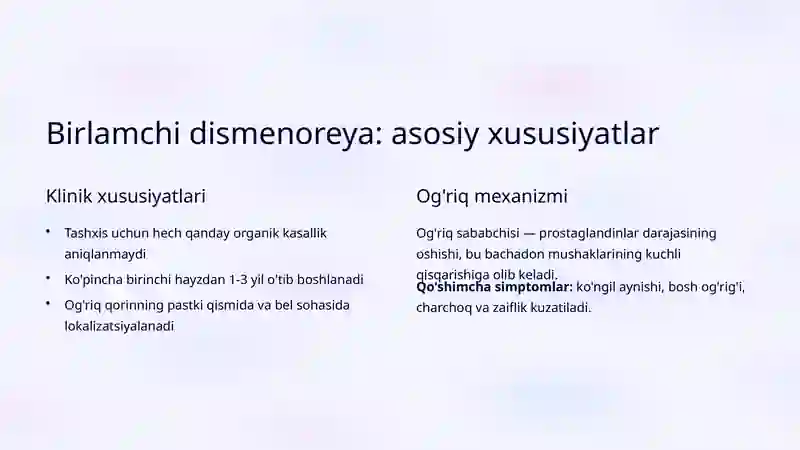 Birlamchi dismenoreya: asosiy xususiyatlar

Klinik xususiyatlari

• Tashxis uchun hech qanday organik kasallik aniqlanmaydi
• Ko'pincha birinchi hayzdan 1-3 yil o'tib boshlanadi
• Og'riq qorinning pastki qismida va bel sohasida lokalizatsiyalanadi

Og'riq mexanizmi

Og'riq sababchisi — prostaglandinlar darajasining oshishi, bu bachadon mushaklarining kuchli qisqarishiga olib keladi.

Qo'shimcha simptomlar: ko'ngil aynishi, bosh og'rig'i, charchoq va zaiflik kuzatiladi.